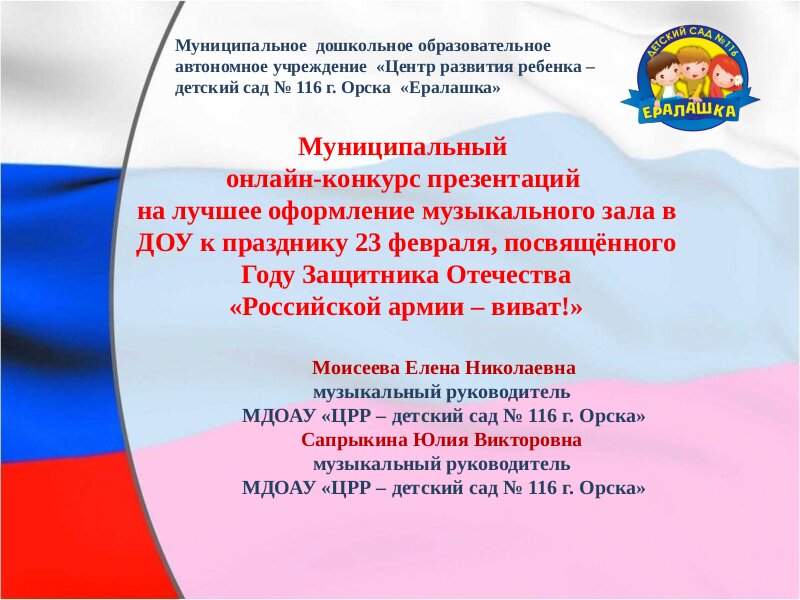 Муниципальное дошкольное образовательное автономное учреждение «Центр развития ребенка – детский сад № 116 г. Орска «Ералашка»

ДЕТСКИЙ САД №116
ЕРАЛАШКА

Муниципальный
онлайн-конкурс презентаций
на лучшее оформление музыкального зала в ДОУ к празднику 23 февраля, посвящённого Году Защитника Отечества
«Российской армии – виват!»

Моисеева Елена Николаевна
музыкальный руководитель
МДОАУ «ЦРР – детский сад № 116 г. Орска»
Сапрыкина Юлия Викторовна
музыкальный руководитель
МДОАУ «ЦРР – детский сад № 116 г. Орска»